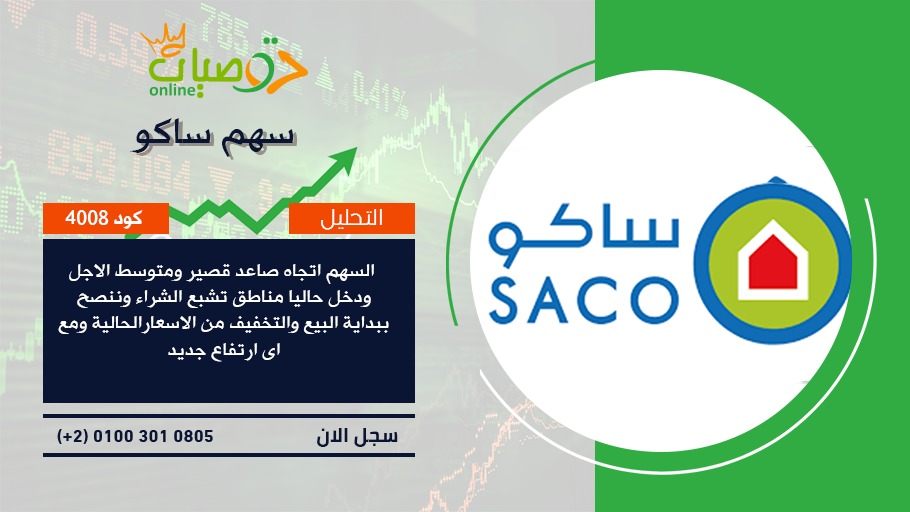 توصيات
online

سهم ساكو

التحليل

كود 4008

السهم اتجاه صاعد قصير ومتوسط الاجل ودخل حاليا مناطق تشبع الشراء وننصح ببداية البيع والتخفيف من الاسعارالحالية ومع اى ارتفاع جديد

سجل الان

(+2) 0100 301 0805

ساكو
SACO